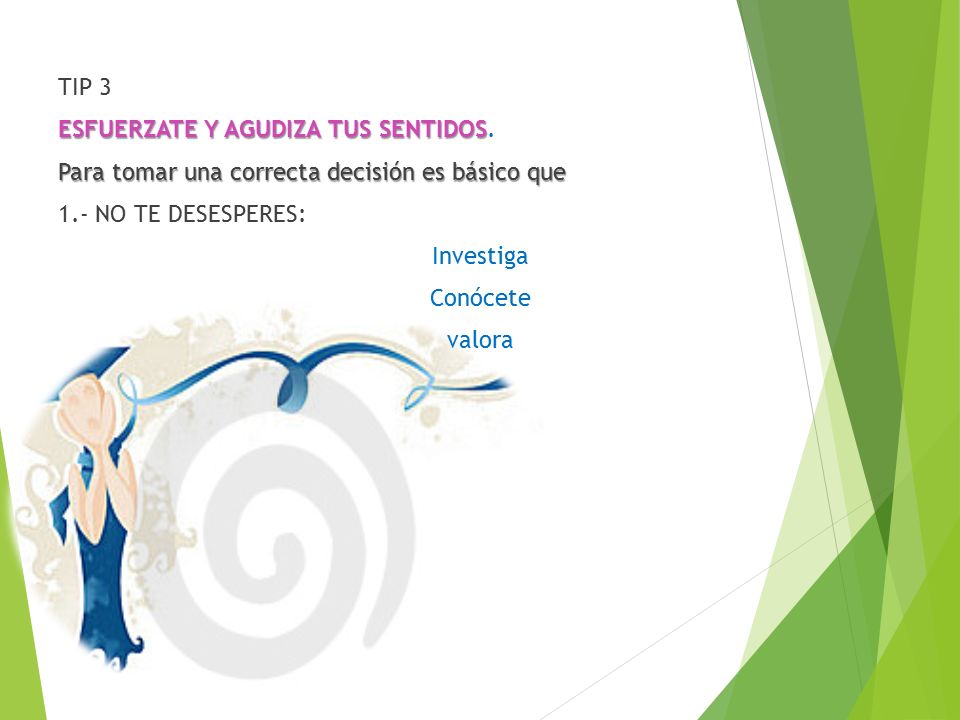 TIP 3

ESFUERZATE Y AGUDIZA TUS SENTIDOS.

Para tomar una correcta decisión es básico que

1.- NO TE DESESPERES:

Investiga

Conócete

valora